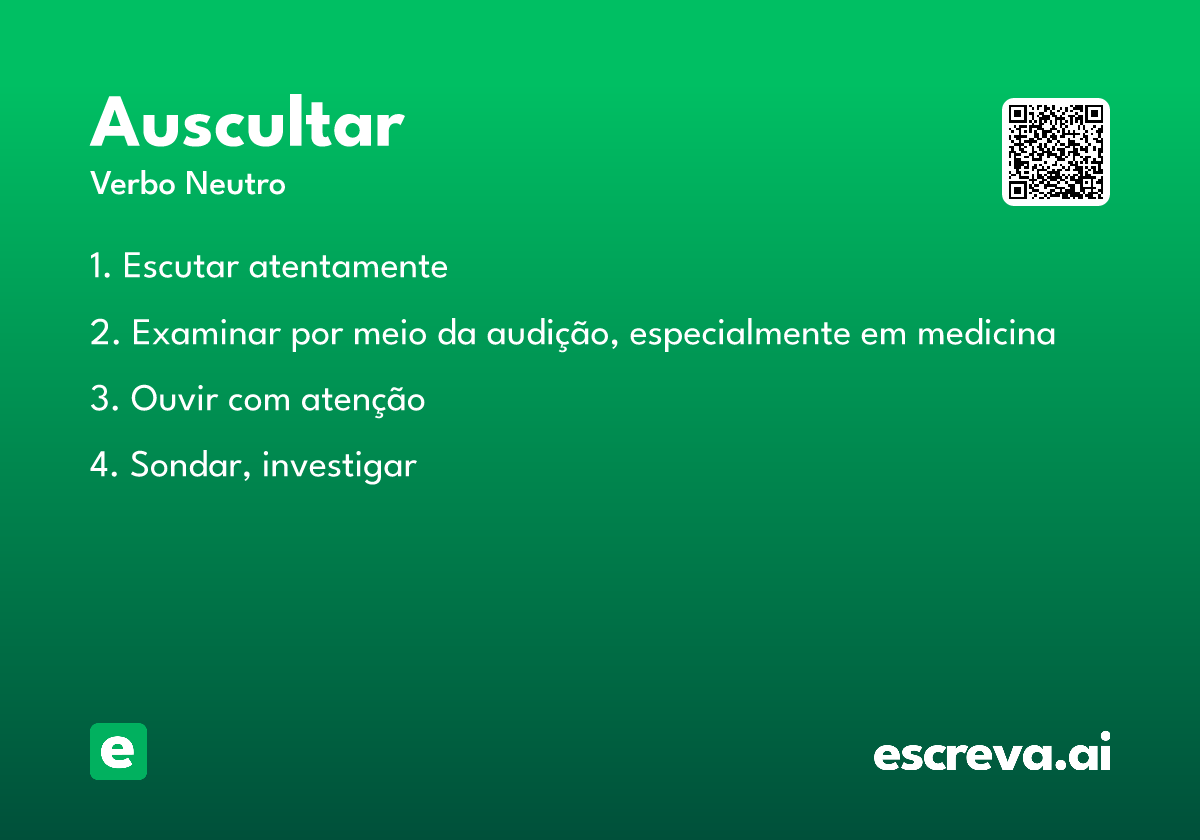 Auscultar
Verbo Neutro

1. Escutar atentamente

2. Examinar por meio da audição, especialmente em medicina

3. Ouvir com atenção

4. Sondar, investigar

e

escreva.ai